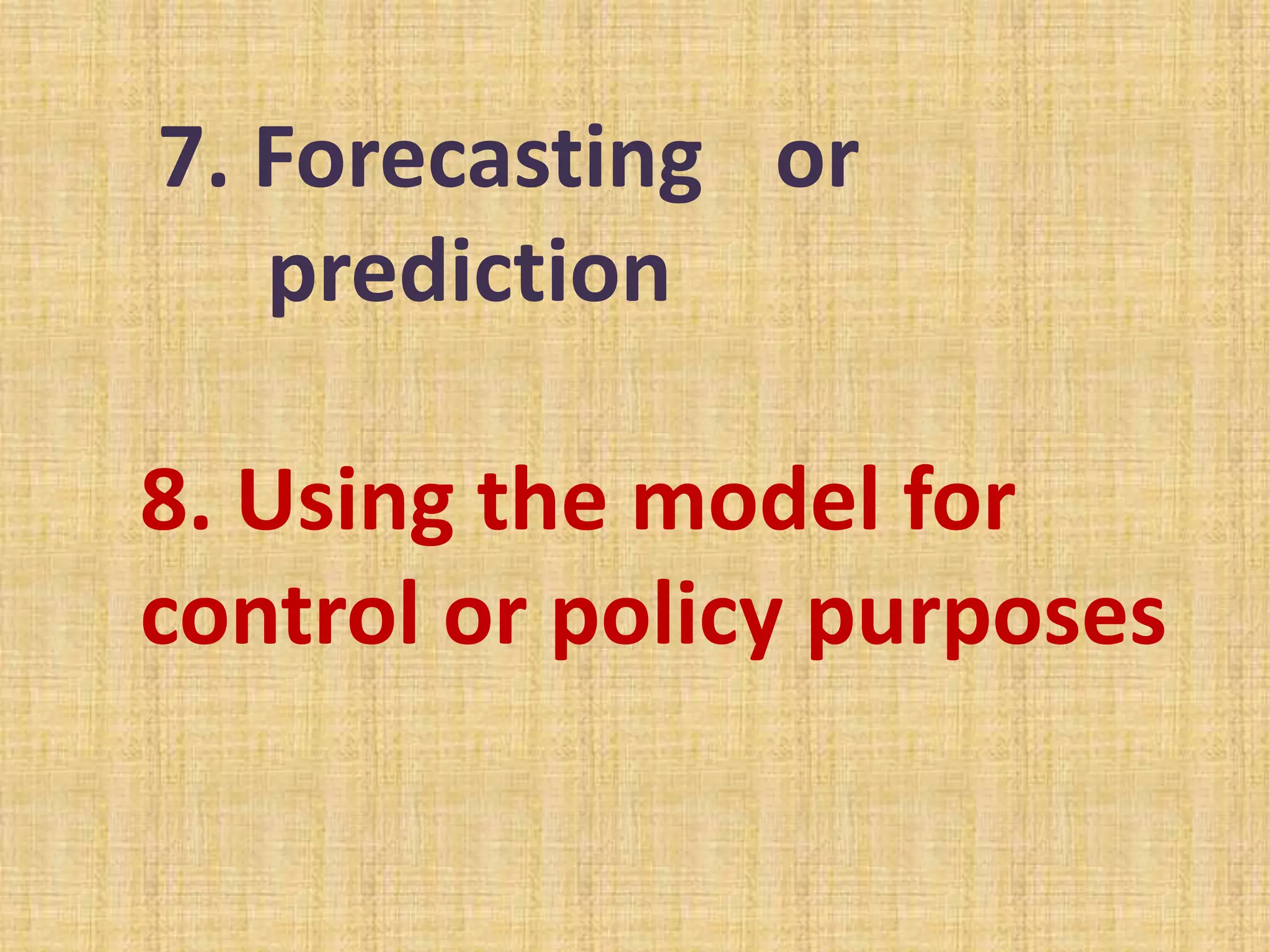 7. Forecasting or prediction

8. Using the model for control or policy purposes